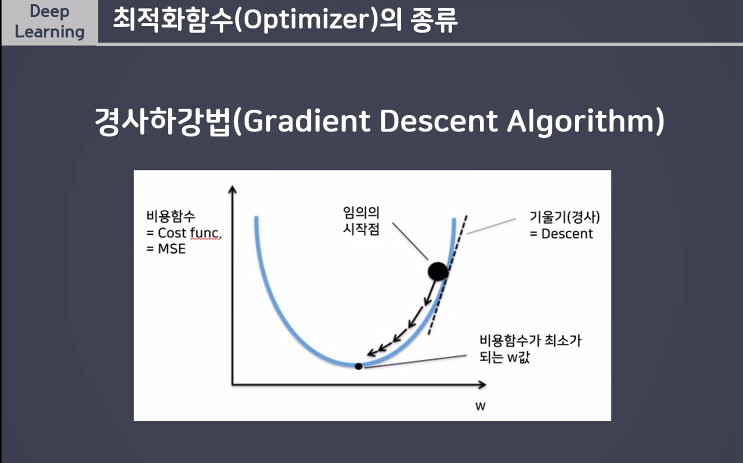 Deep Learning

최적화함수(Optimizer)의 종류

경사하강법(Gradient Descent Algorithm)

비용함수
= Cost func.
= MSE

임의의
시작점

기울기(경사)
= Descent

비용함수가 최소가
되는 w값

w